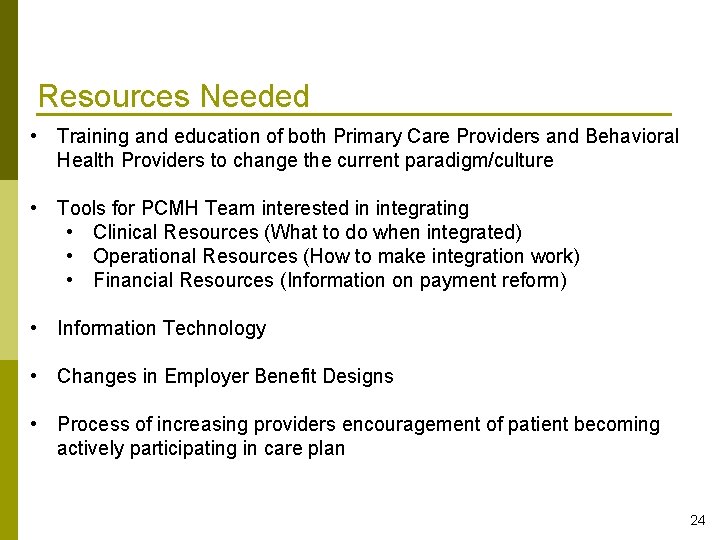 Resources Needed

• Training and education of both Primary Care Providers and Behavioral Health Providers to change the current paradigm/culture

• Tools for PCMH Team interested in integrating
• Clinical Resources (What to do when integrated)
• Operational Resources (How to make integration work)
• Financial Resources (Information on payment reform)

• Information Technology

• Changes in Employer Benefit Designs

• Process of increasing providers encouragement of patient becoming actively participating in care plan

24